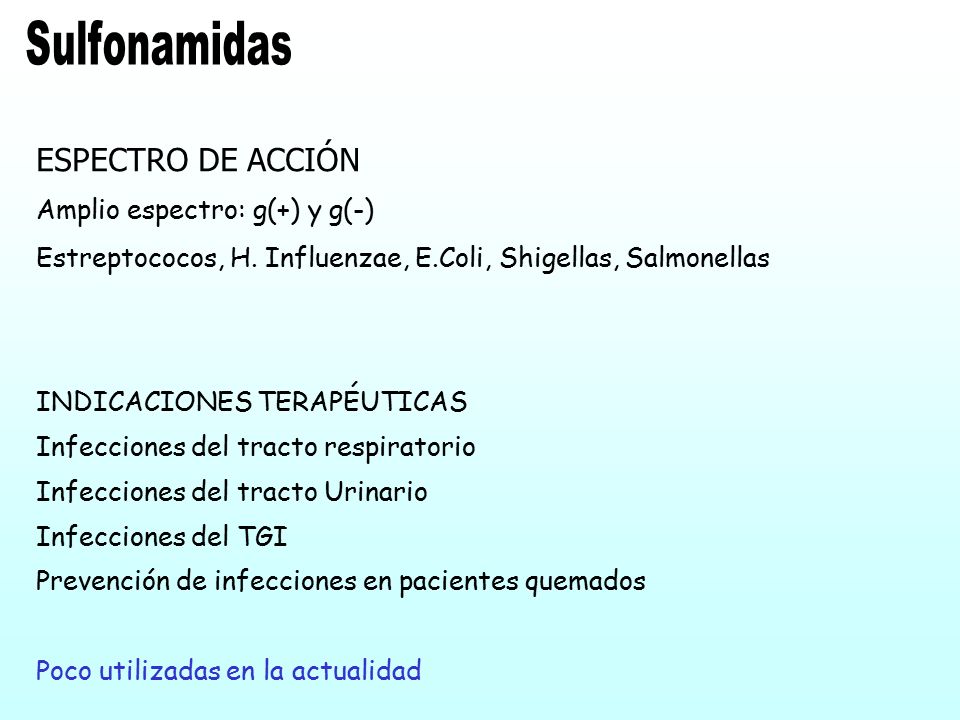 Sulfonamidas

ESPECTRO DE ACCIÓN

Amplio espectro: g(+) y g(-)

Estreptococos, H. Influenzae, E.Coli, Shigellas, Salmonellas

INDICACIONES TERAPÉUTICAS

Infecciones del tracto respiratorio

Infecciones del tracto Urinario

Infecciones del TGI

Prevención de infecciones en pacientes quemados

Poco utilizadas en la actualidad